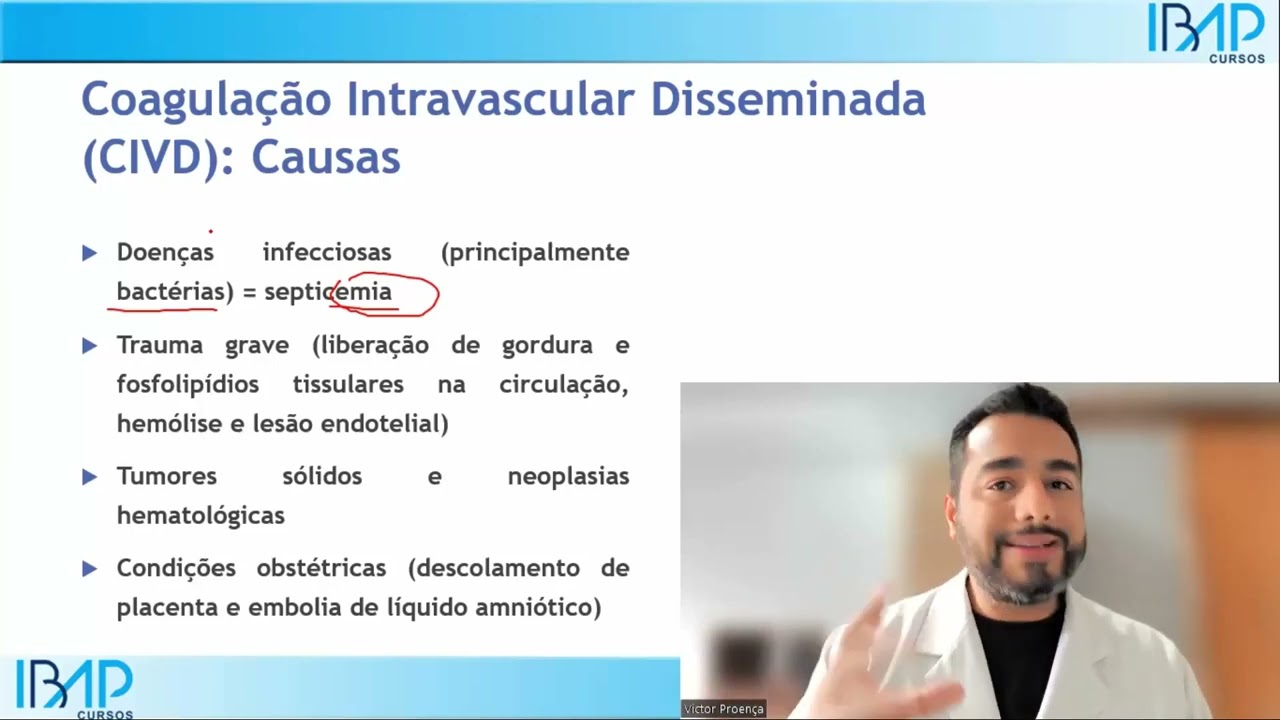 IBAP CURSOS

Coagulação Intravascular Disseminada (CIVD): Causas

▶ Doenças infecciosas (principalmente bactérias) = septicemia

▶ Trauma grave (liberação de gordura e fosfolipídios tissulares na circulação, hemólise e lesão endotelial)

▶ Tumores sólidos e neoplasias hematológicas

▶ Condições obstétricas (descolamento de placenta e embolia de líquido amniótico)

IBAP CURSOS

Victor Proença